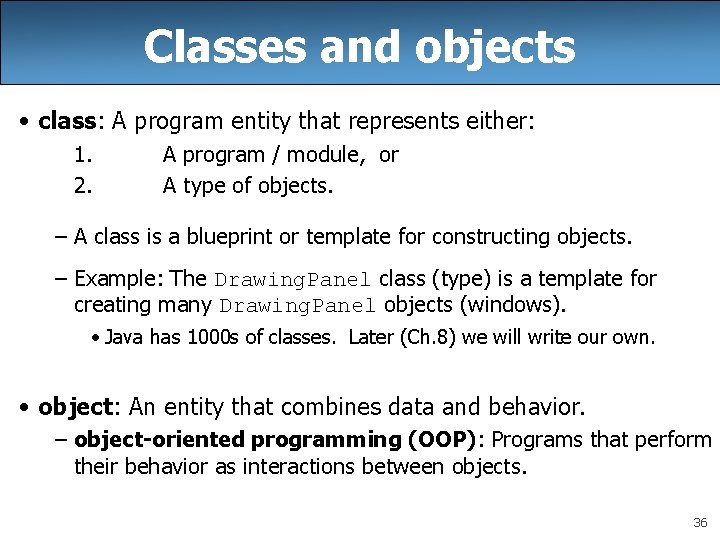 Classes and objects

• class: A program entity that represents either:
1. A program / module, or
2. A type of objects.

– A class is a blueprint or template for constructing objects.

– Example: The DrawingPanel class (type) is a template for creating many DrawingPanel objects (windows).

• Java has 1000s of classes. Later (Ch.8) we will write our own.

• object: An entity that combines data and behavior.
– object-oriented programming (OOP): Programs that perform their behavior as interactions between objects.

36